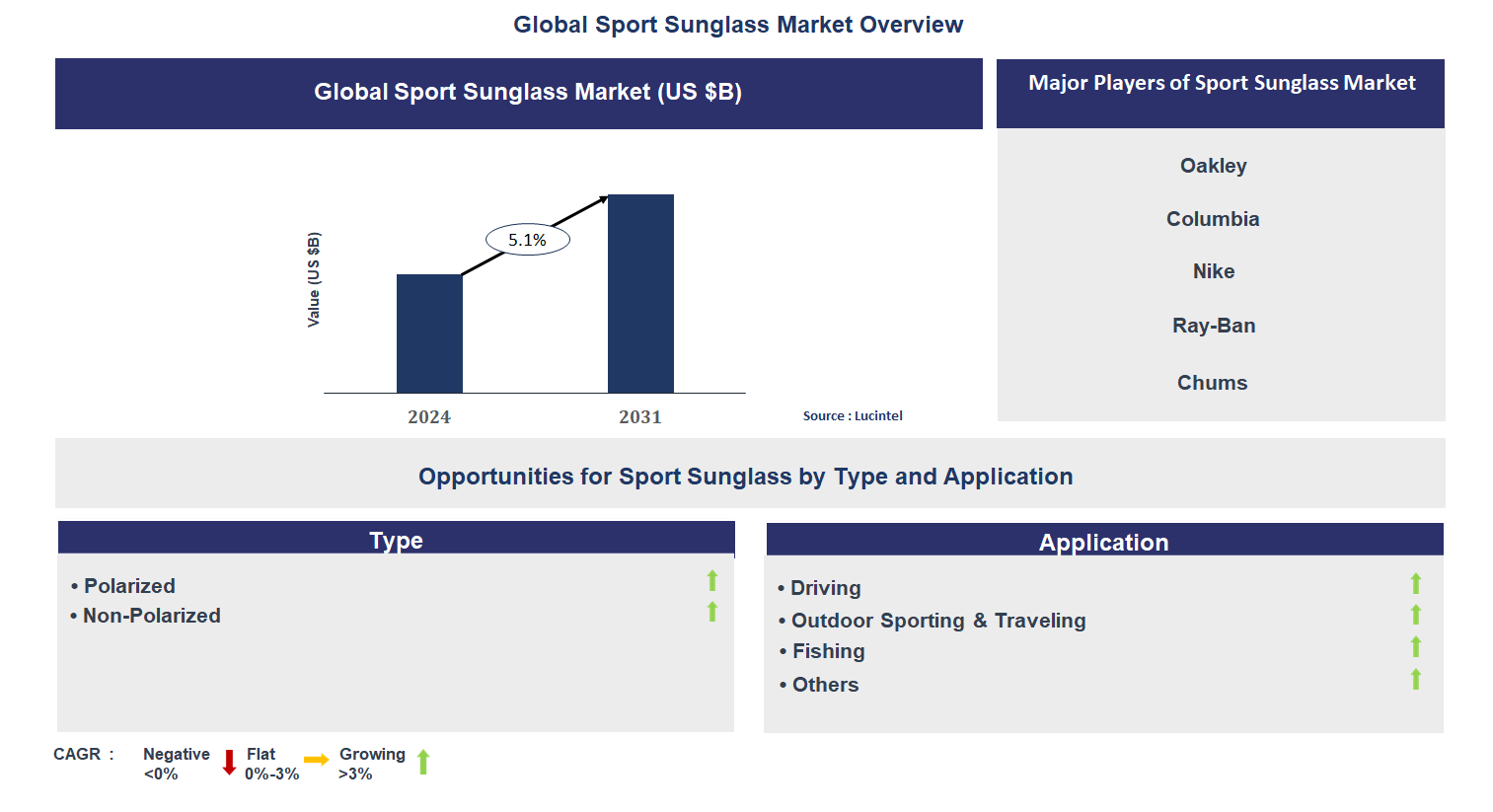 Global Sport Sunglass Market Overview

Global Sport Sunglass Market (US $B)

Value (US $B)

5.1%

2024

2031

Source : Lucintel

Major Players of Sport Sunglass Market

Oakley

Columbia

Nike

Ray-Ban

Chums

Opportunities for Sport Sunglass by Type and Application

Type

• Polarized
• Non-Polarized

Application

• Driving
• Outdoor Sporting & Traveling
• Fishing
• Others

CAGR : Negative <0% Flat 0%-3% Growing >3%